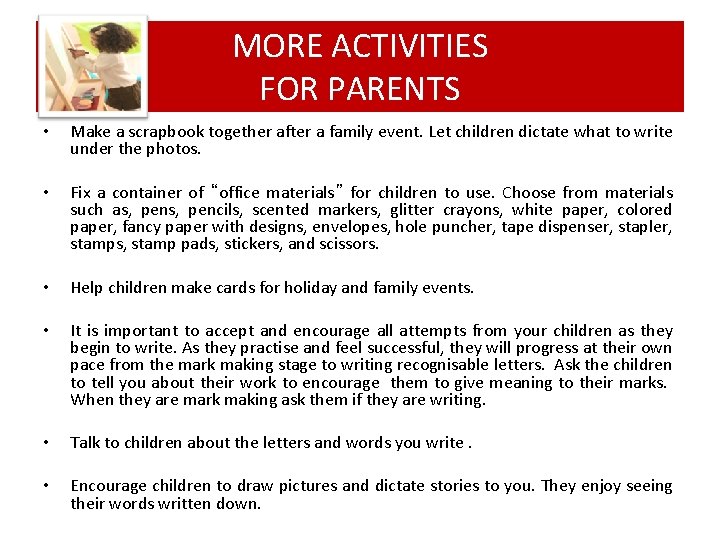 MORE ACTIVITIES
FOR PARENTS

• Make a scrapbook together after a family event. Let children dictate what to write under the photos.

• Fix a container of "office materials" for children to use. Choose from materials such as, pens, pencils, scented markers, glitter crayons, white paper, colored paper, fancy paper with designs, envelopes, hole puncher, tape dispenser, stapler, stamps, stamp pads, stickers, and scissors.

• Help children make cards for holiday and family events.

• It is important to accept and encourage all attempts from your children as they begin to write. As they practise and feel successful, they will progress at their own pace from the mark making stage to writing recognisable letters. Ask the children to tell you about their work to encourage them to give meaning to their marks. When they are mark making ask them if they are writing.

• Talk to children about the letters and words you write .

• Encourage children to draw pictures and dictate stories to you. They enjoy seeing their words written down.